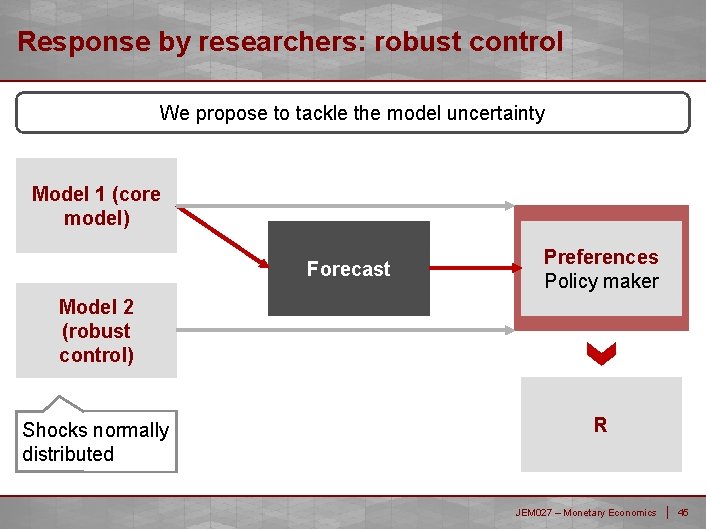 Response by researchers: robust control

We propose to tackle the model uncertainty

Model 1 (core model)

Model 2 (robust control)

Shocks normally distributed

Forecast

Preferences
Policy maker

R

JEM027 – Monetary Economics | 45